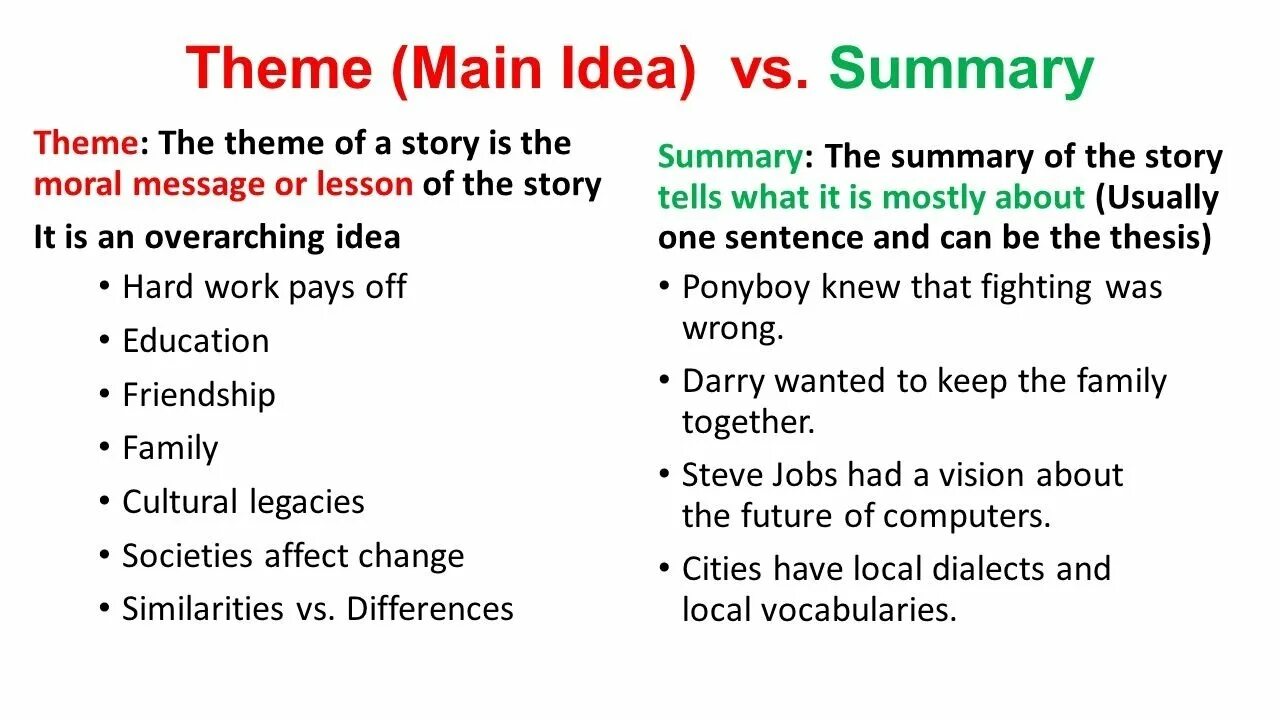 Theme (Main Idea) vs. Summary

Theme: The theme of a story is the moral message or lesson of the story

It is an overarching idea

• Hard work pays off
• Education
• Friendship
• Family
• Cultural legacies
• Societies affect change
• Similarities vs. Differences

Summary: The summary of the story tells what it is mostly about (Usually one sentence and can be the thesis)

• Ponyboy knew that fighting was wrong.
• Darry wanted to keep the family together.
• Steve Jobs had a vision about the future of computers.
• Cities have local dialects and local vocabularies.